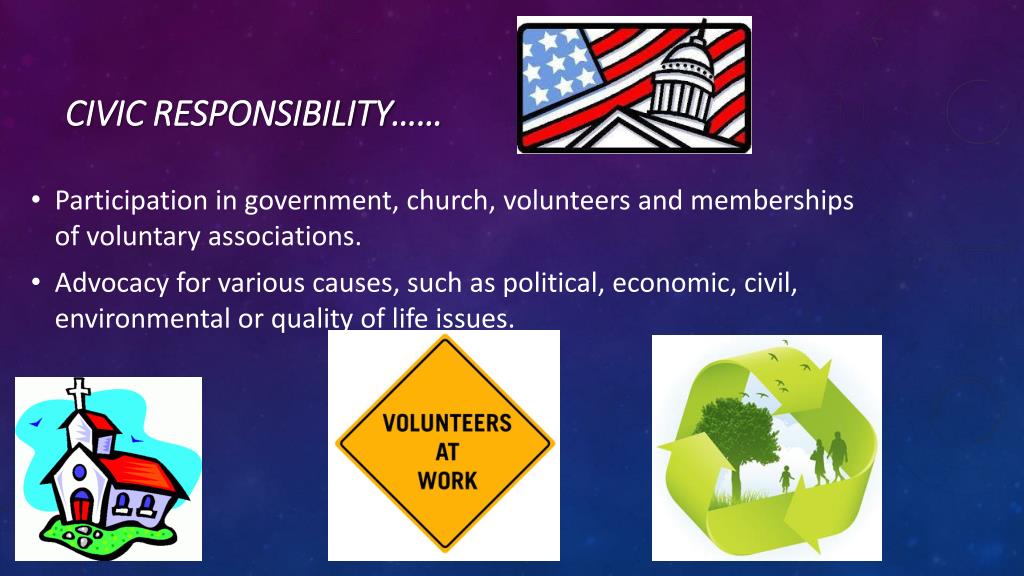 CIVIC RESPONSIBILITY……

• Participation in government, church, volunteers and memberships of voluntary associations.

• Advocacy for various causes, such as political, economic, civil, environmental or quality of life issues.

VOLUNTEERS AT WORK